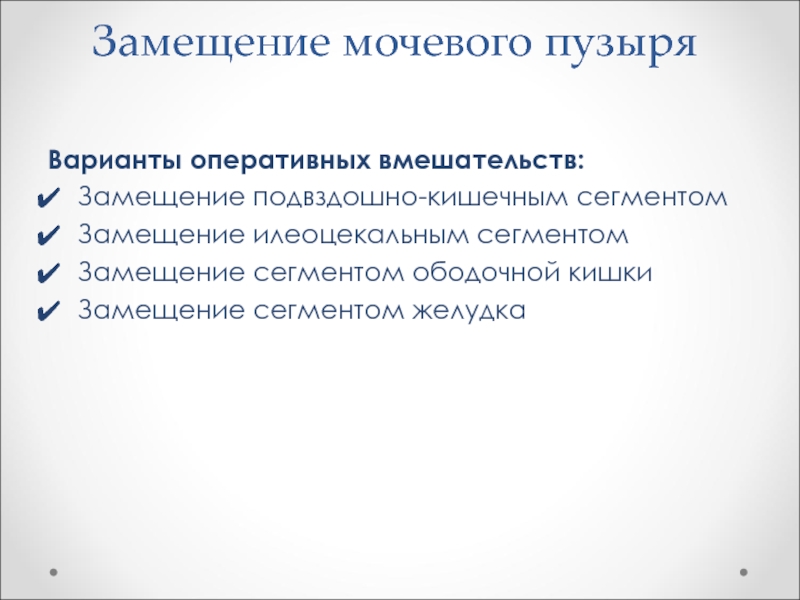 Замещение мочевого пузыря

Варианты оперативных вмешательств:
✔ Замещение подвздошно-кишечным сегментом
✔ Замещение илеоцекальным сегментом
✔ Замещение сегментом ободочной кишки
✔ Замещение сегментом желудка